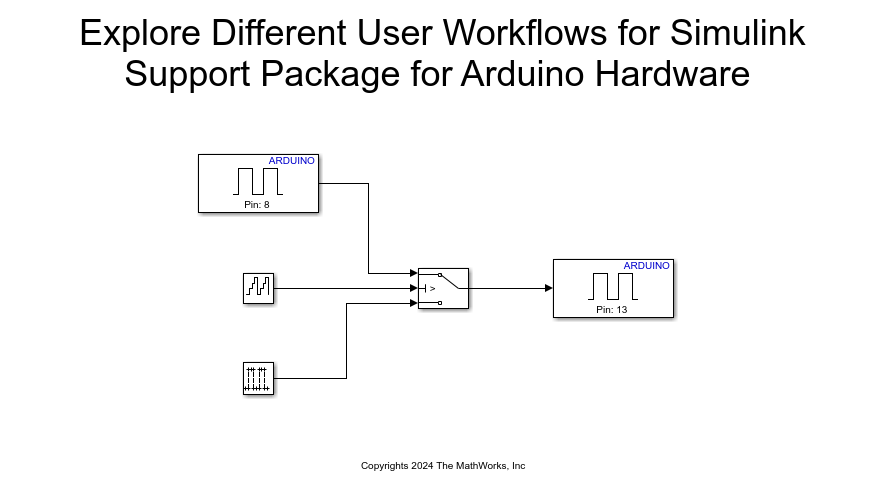 Explore Different User Workflows for Simulink Support Package for Arduino Hardware

ARDUINO

Pin: 8

>

ARDUINO

Pin: 13

Copyrights 2024 The MathWorks, Inc